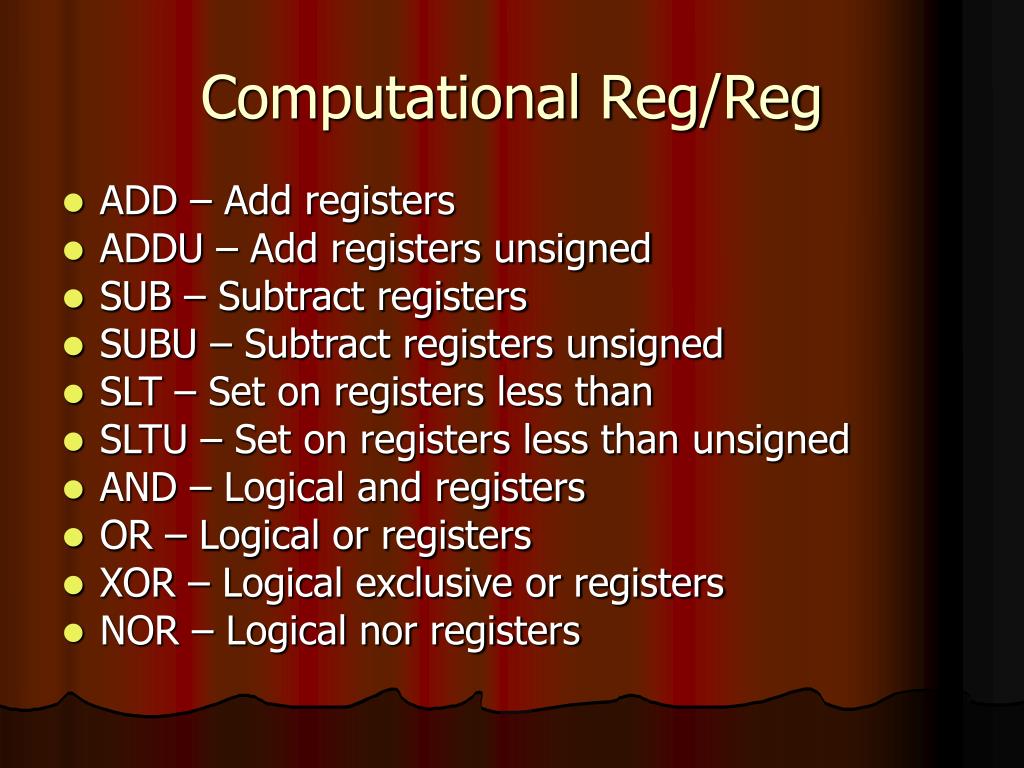 Computational Reg/Reg

- ADD – Add registers
- ADDU – Add registers unsigned
- SUB – Subtract registers
- SUBU – Subtract registers unsigned
- SLT – Set on registers less than
- SLTU – Set on registers less than unsigned
- AND – Logical and registers
- OR – Logical or registers
- XOR – Logical exclusive or registers
- NOR – Logical nor registers